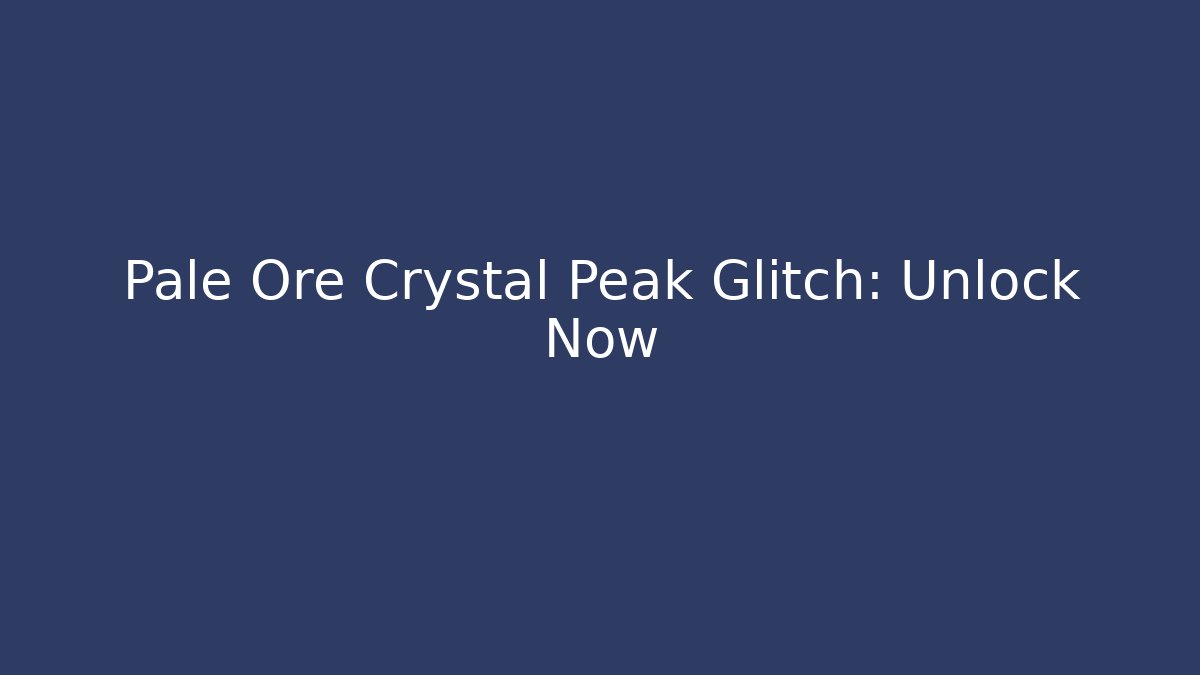 Pale Ore Crystal Peak Glitch: Unlock Now